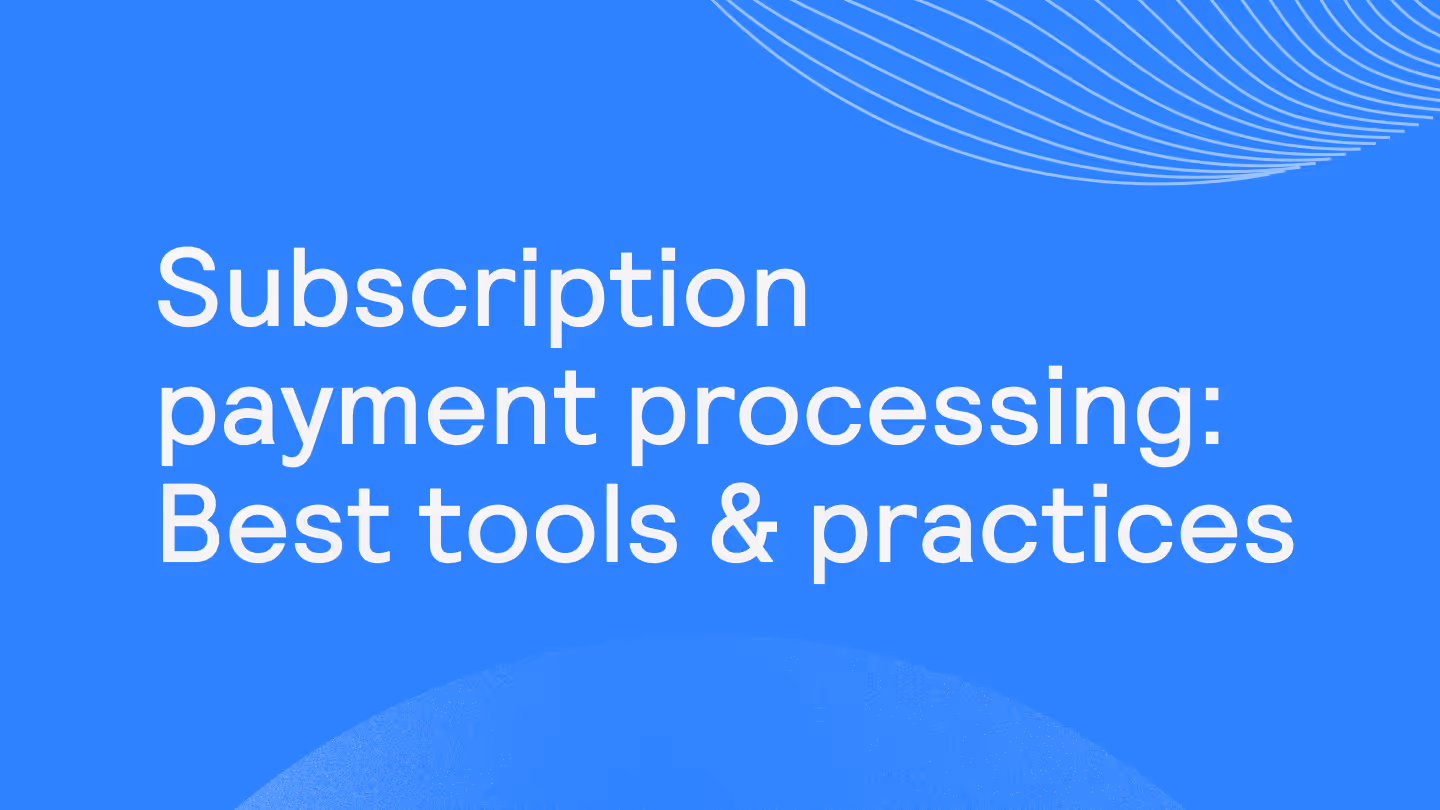 Subscription payment processing: Best tools & practices